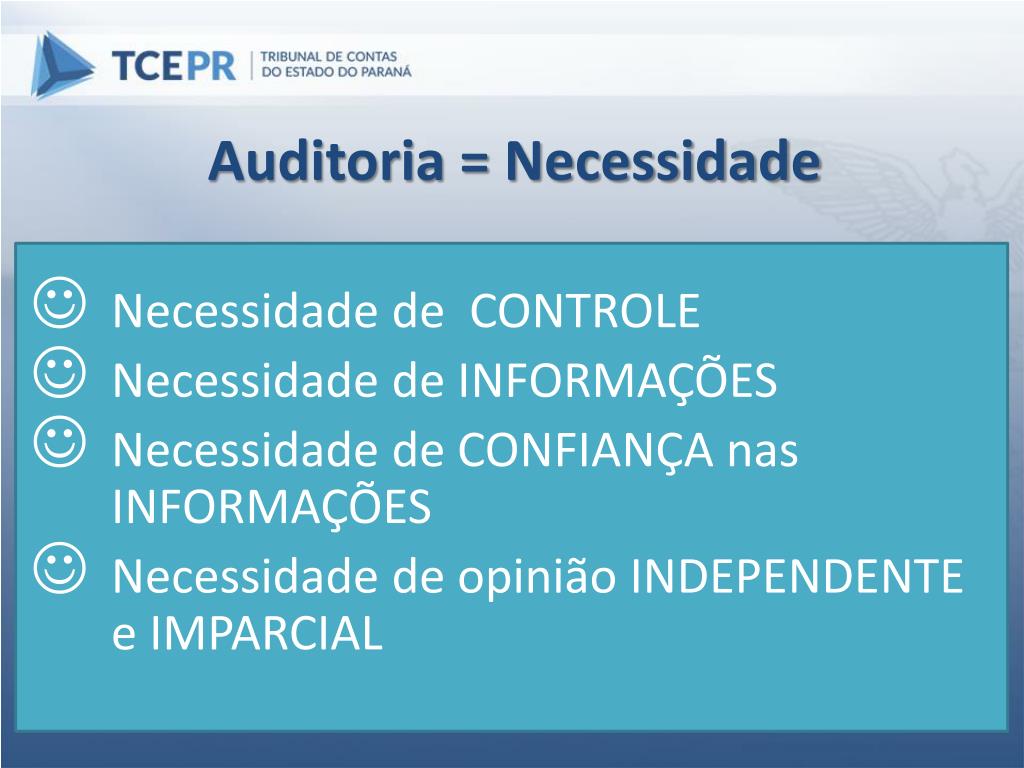 TCEPR | TRIBUNAL DE CONTAS DO ESTADO DO PARANÁ

Auditoria = Necessidade

☺ Necessidade de CONTROLE
☺ Necessidade de INFORMAÇÕES
☺ Necessidade de CONFIANÇA nas INFORMAÇÕES
☺ Necessidade de opinião INDEPENDENTE e IMPARCIAL